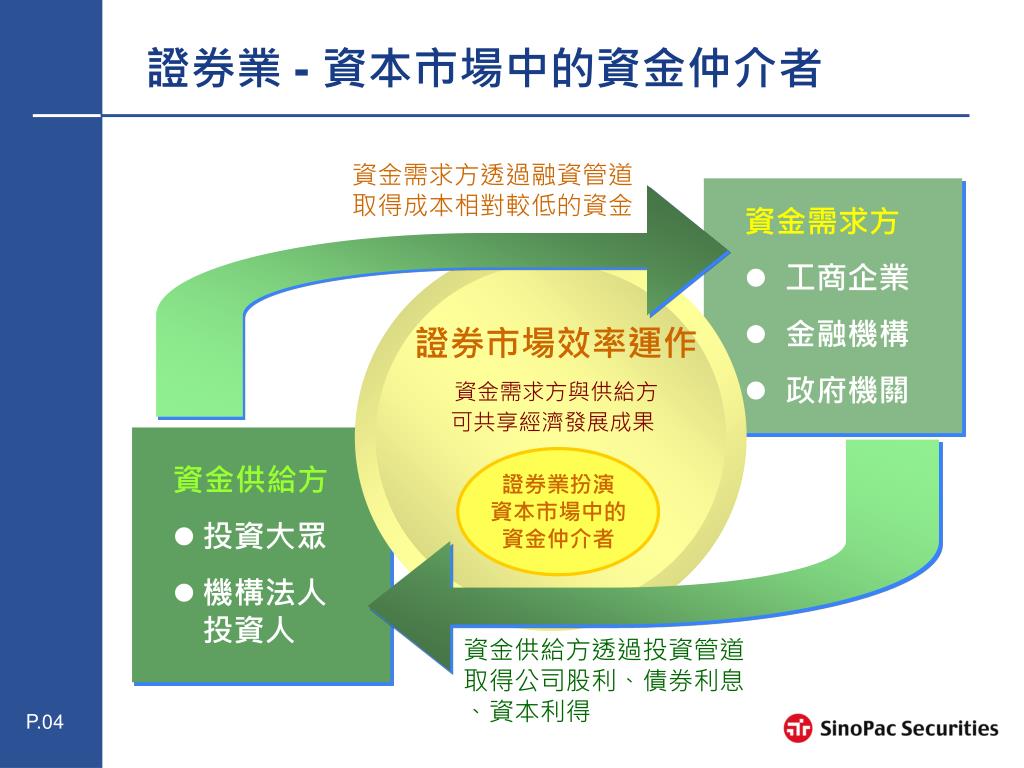 證券業 - 資本市場中的資金仲介者

資金需求方透過融資管道取得成本相對較低的資金

資金需求方
● 工商企業
● 金融機構
● 政府機關

證券市場效率運作

資金需求方與供給方可共享經濟發展成果

證券業扮演資本市場中的資金仲介者

資金供給方
● 投資大眾
● 機構法人投資人

資金供給方透過投資管道取得公司股利、債券利息、資本利得

P.04

SinoPac Securities